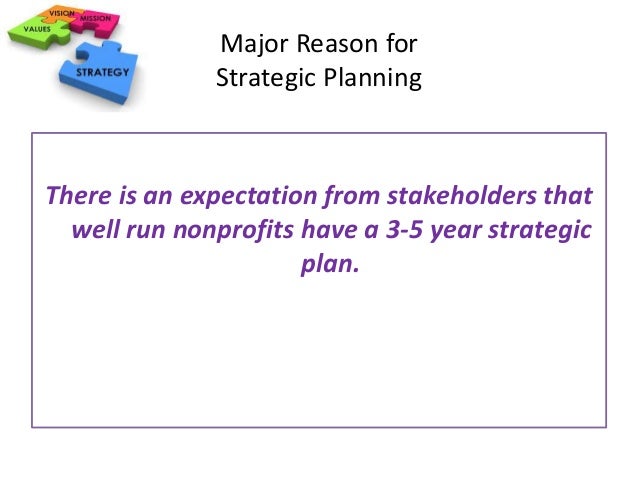 VISION
MISSION
VALUES
STRATEGY

Major Reason for Strategic Planning

There is an expectation from stakeholders that well run nonprofits have a 3-5 year strategic plan.